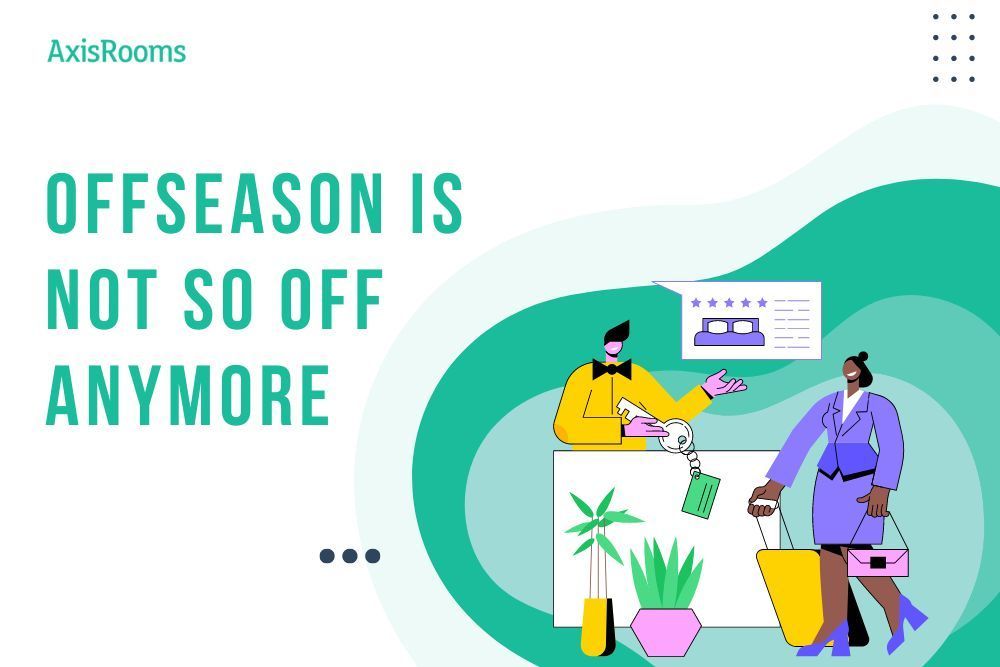 AxisRooms

OFFSEASON IS NOT SO OFF ANYMORE